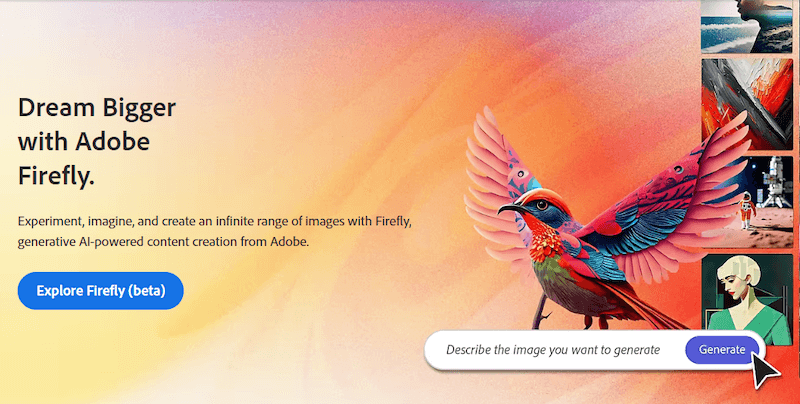 Dream Bigger with Adobe Firefly.

Experiment, imagine, and create an infinite range of images with Firefly, generative AI-powered content creation from Adobe.

Explore Firefly (beta)

Describe the image you want to generate

Generate